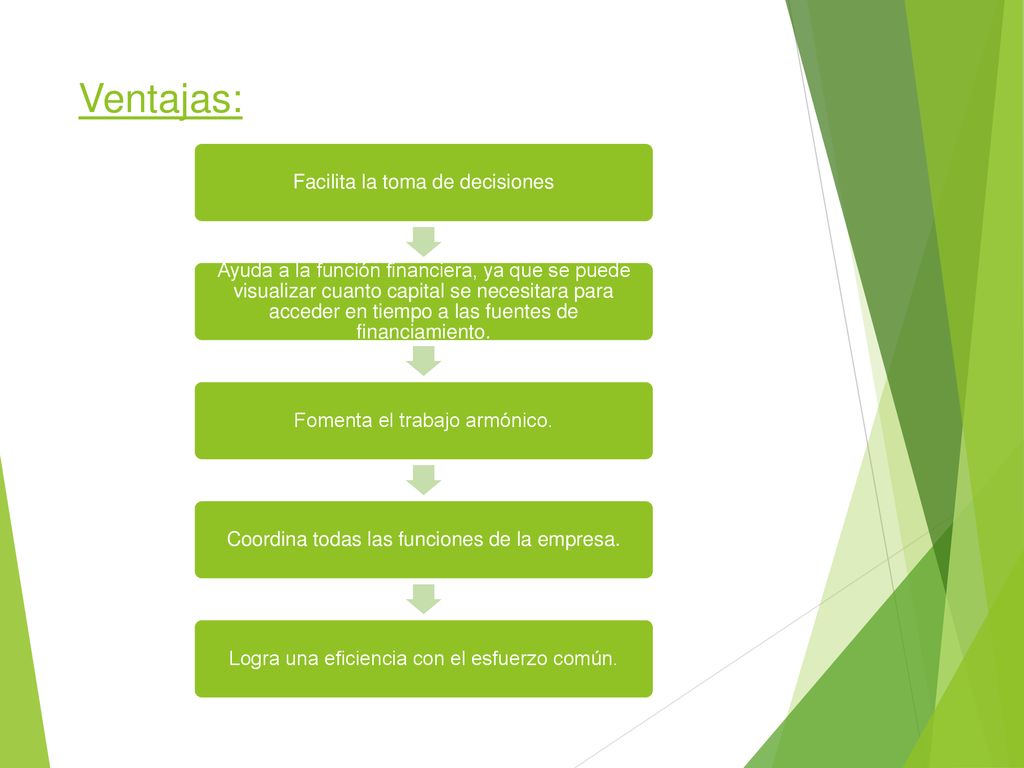 Ventajas:

Facilita la toma de decisiones

Ayuda a la función financiera, ya que se puede visualizar cuanto capital se necesitara para acceder en tiempo a las fuentes de financiamiento.

Fomenta el trabajo armónico.

Coordina todas las funciones de la empresa.

Logra una eficiencia con el esfuerzo común.